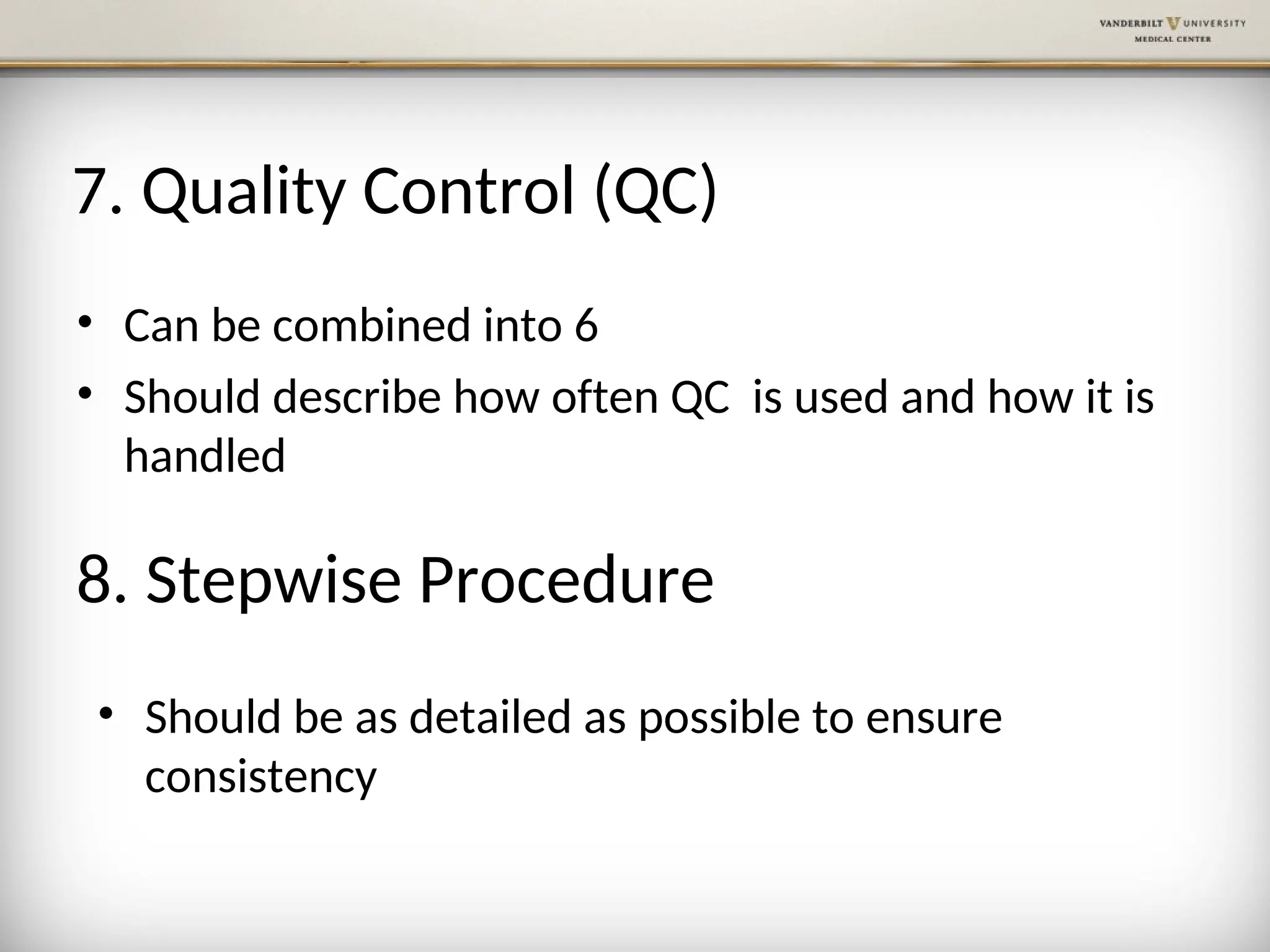 VANDERBILT UNIVERSITY
MEDICAL CENTER

7. Quality Control (QC)

• Can be combined into 6
• Should describe how often QC is used and how it is handled

8. Stepwise Procedure

• Should be as detailed as possible to ensure consistency